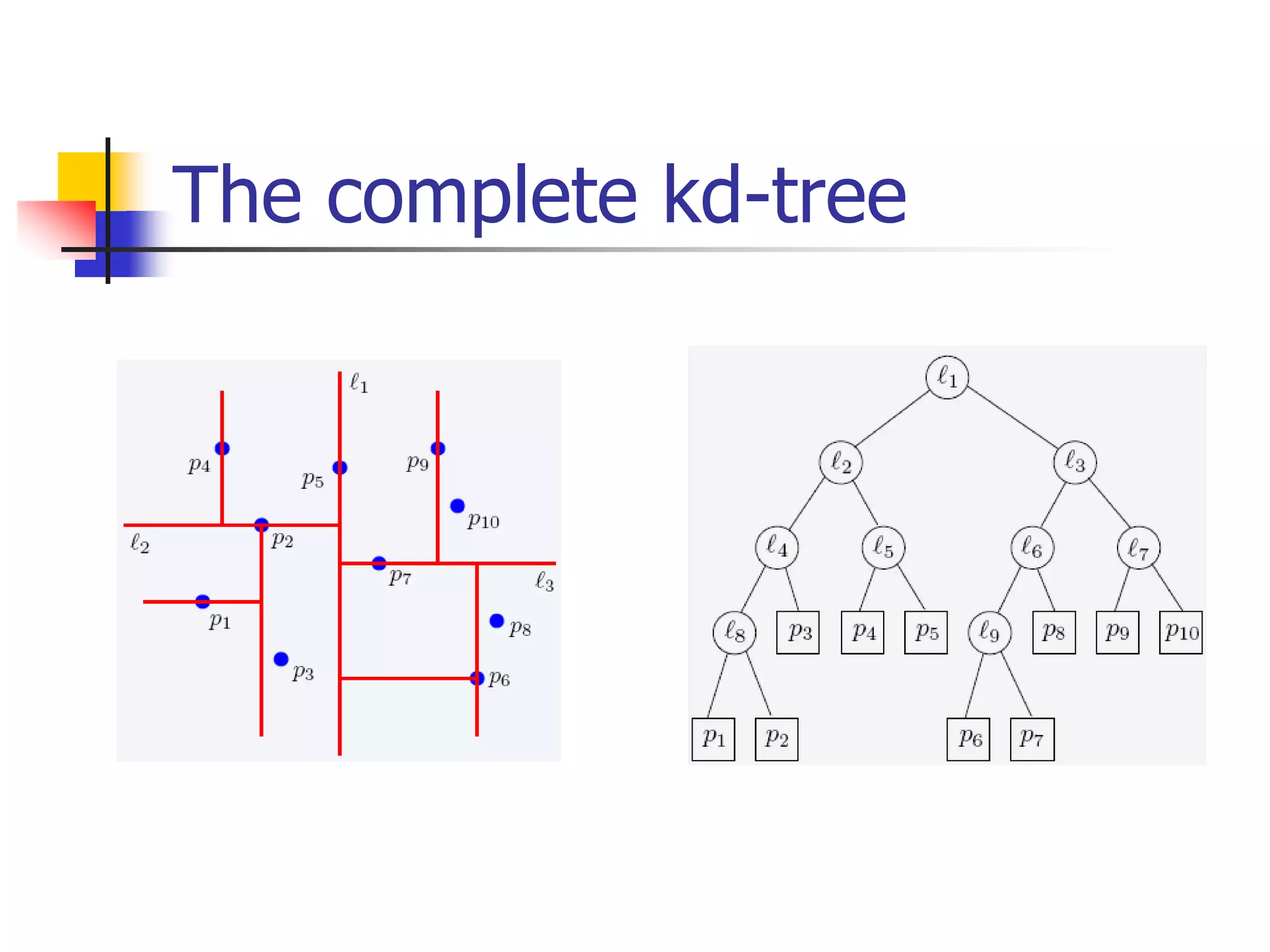 The complete kd-tree

$\ell_1$

$p_4$

$p_5$

$p_9$

$p_{10}$

$\ell_2$

$p_2$

$p_7$

$\ell_3$

$p_1$

$p_8$

$p_3$

$p_6$

$\ell_1$

$\ell_2$ $\ell_3$

$\ell_4$ $\ell_5$ $\ell_6$ $\ell_7$

$\ell_8$ $p_3$ $p_4$ $p_5$ $\ell_9$ $p_8$ $p_9$ $p_{10}$

$p_1$ $p_2$ $p_6$ $p_7$